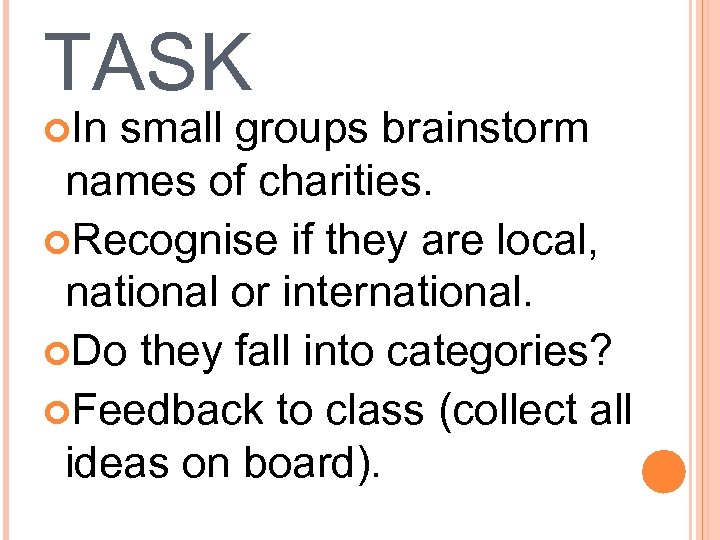 TASK

In small groups brainstorm names of charities.

Recognise if they are local, national or international.

Do they fall into categories?

Feedback to class (collect all ideas on board).